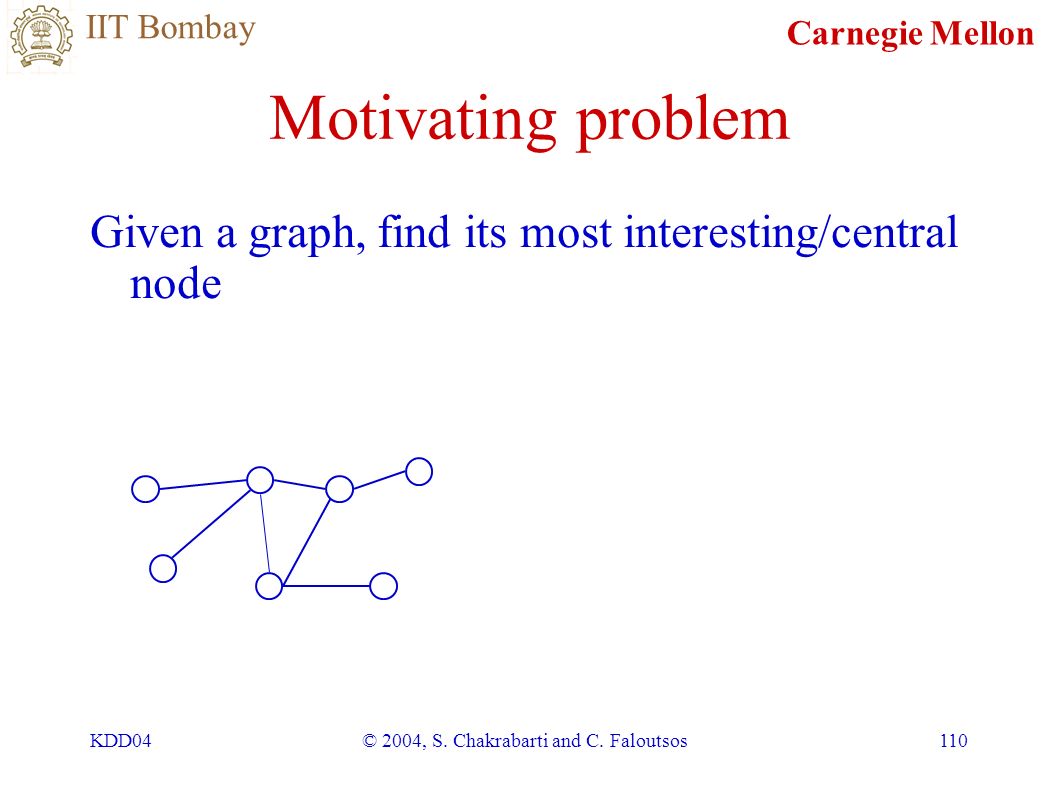 IIT Bombay

Carnegie Mellon

Motivating problem

Given a graph, find its most interesting/central node

KDD04

© 2004, S. Chakrabarti and C. Faloutsos

110